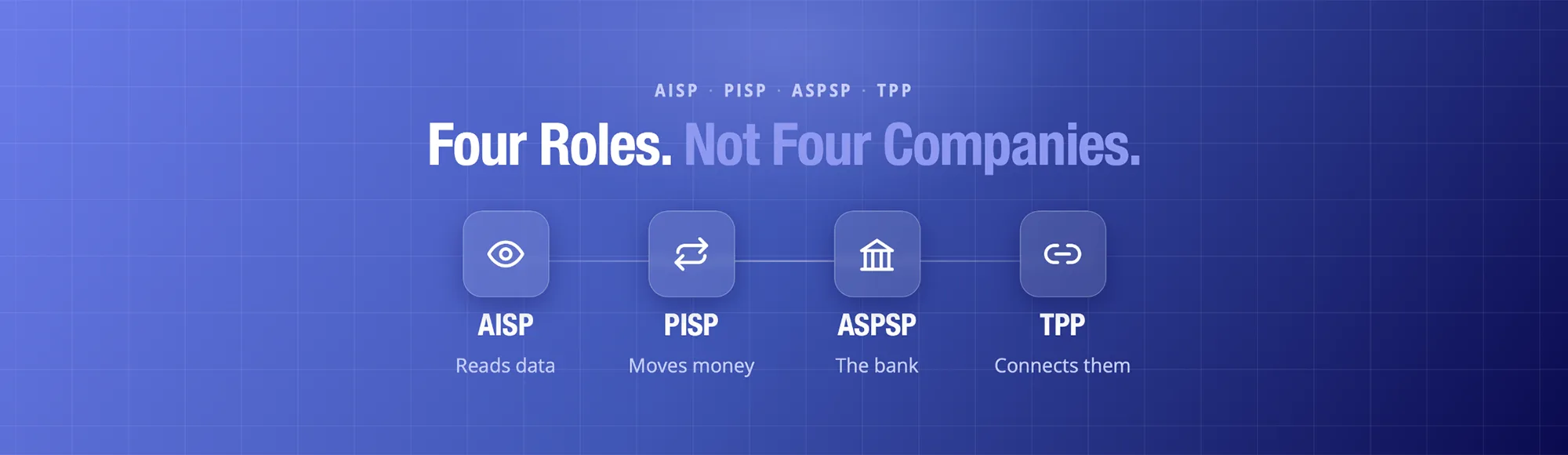 AISP · PISP · ASPSP · TPP

Four Roles. Not Four Companies.

AISP
Reads data

PISP
Moves money

ASPSP
The bank

TPP
Connects them